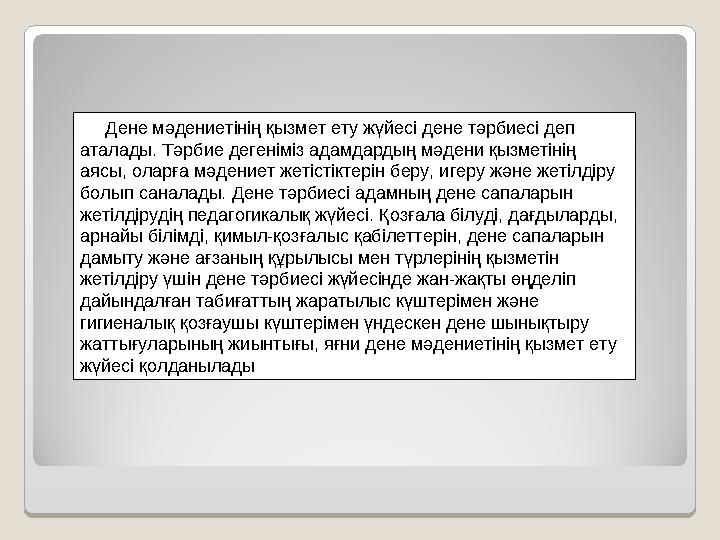 Дене мәдениетінің қызмет ету жүйесі дене тәрбиесі деп аталады. Тәрбие дегеніміз адамдардың мәдени қызметінің аясы, оларға мәдениет жетістіктерін беру, игеру және жетілдіру болып саналады. Дене тәрбиесі адамның дене сапаларын жетілдірудің педагогикалық жүйесі. Қозғала білуді, дағдыларды, арнайы білімді, қимыл-қозғалыс қабілеттерін, дене сапаларын дамыту және ағзаның құрылысы мен түрлерінің қызметін жетілдіру үшін дене тәрбиесі жүйесінде жан-жақты өңделіп дайындалған табиғаттың жаратылыс күштерімен және гигиеналық қозғаушы күштерімен үндескен дене шынықтыру жаттығуларының жиынтығы, яғни дене мәдениетінің қызмет ету жүйесі қолданылады